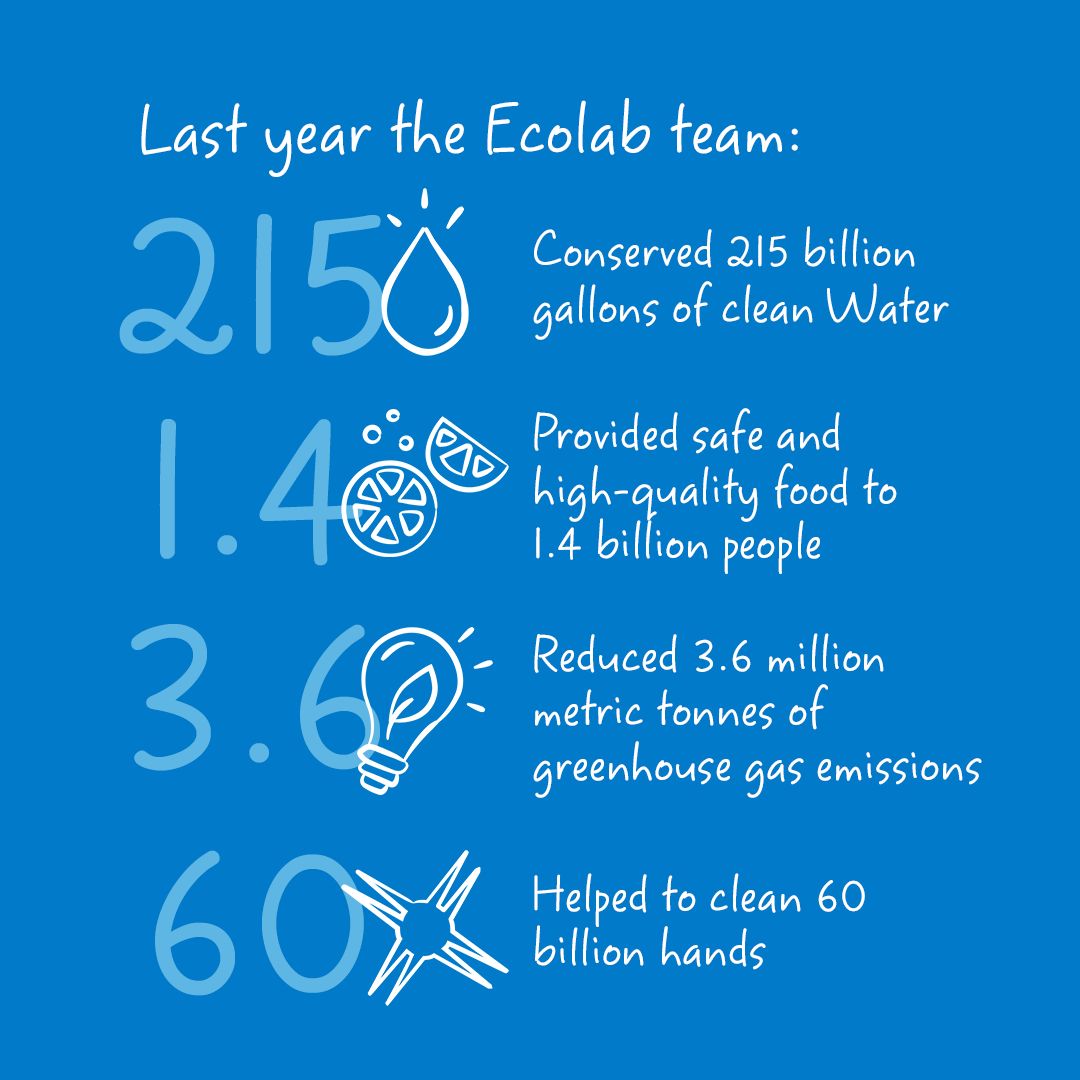 Last year the Ecolab team:

215

Conserved 215 billion gallons of clean Water

1.4

Provided safe and high-quality food to 1.4 billion people

3.6

Reduced 3.6 million metric tonnes of greenhouse gas emissions

60

Helped to clean 60 billion hands